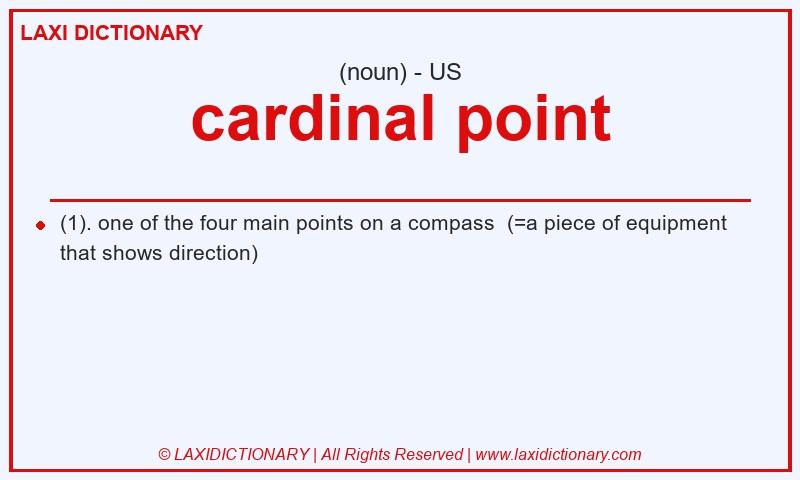 LAXI DICTIONARY

(noun) - US

cardinal point

(1). one of the four main points on a compass (=a piece of equipment that shows direction)

© LAXIDICTIONARY | All Rights Reserved | www.laxidictionary.com